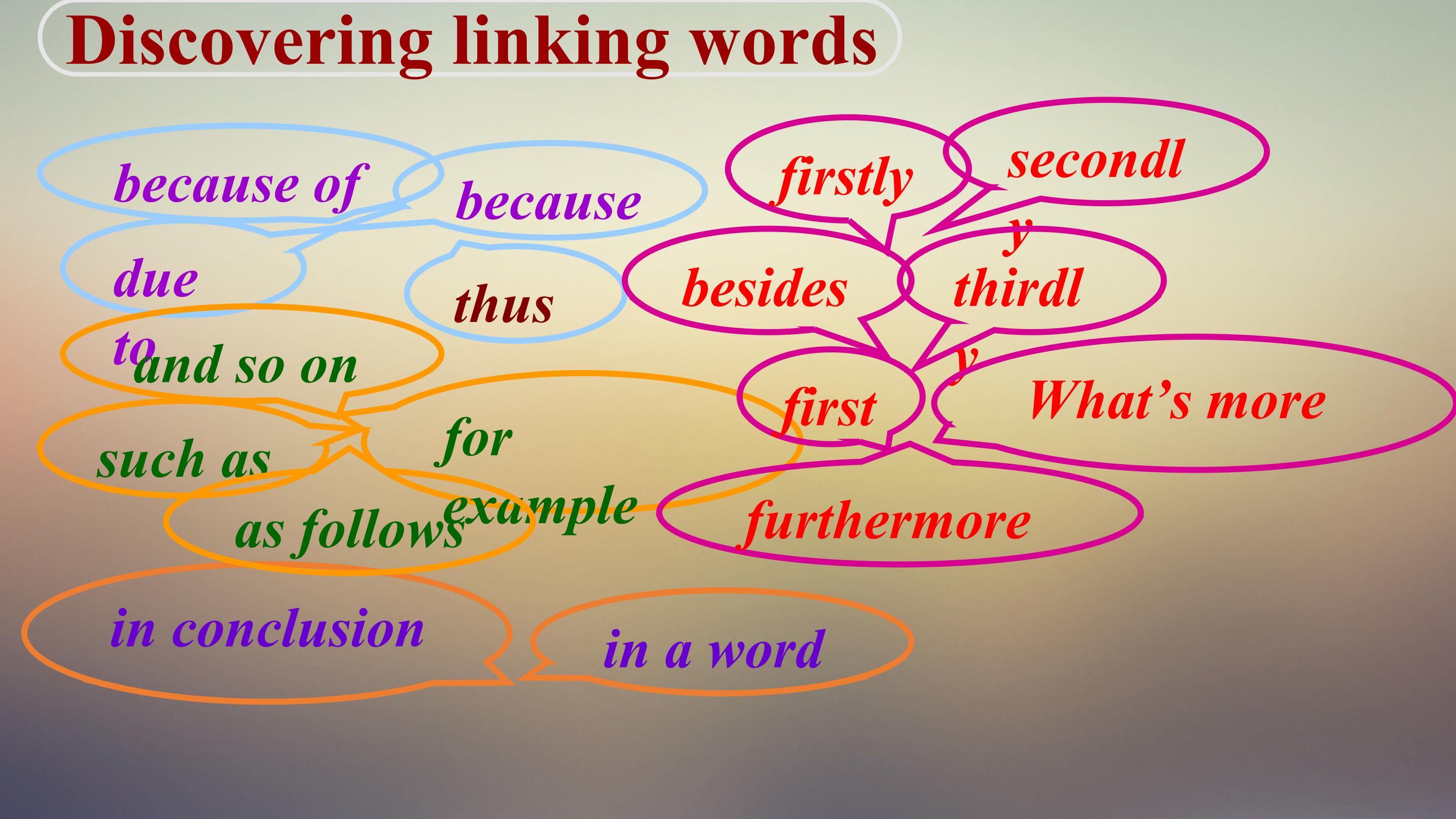 Discovering linking words

because of

because

due to

thus

and so on

such as

for example

as follows

in conclusion

in a word

firstly

secondly

besides

thirdly

first

What's more

furthermore